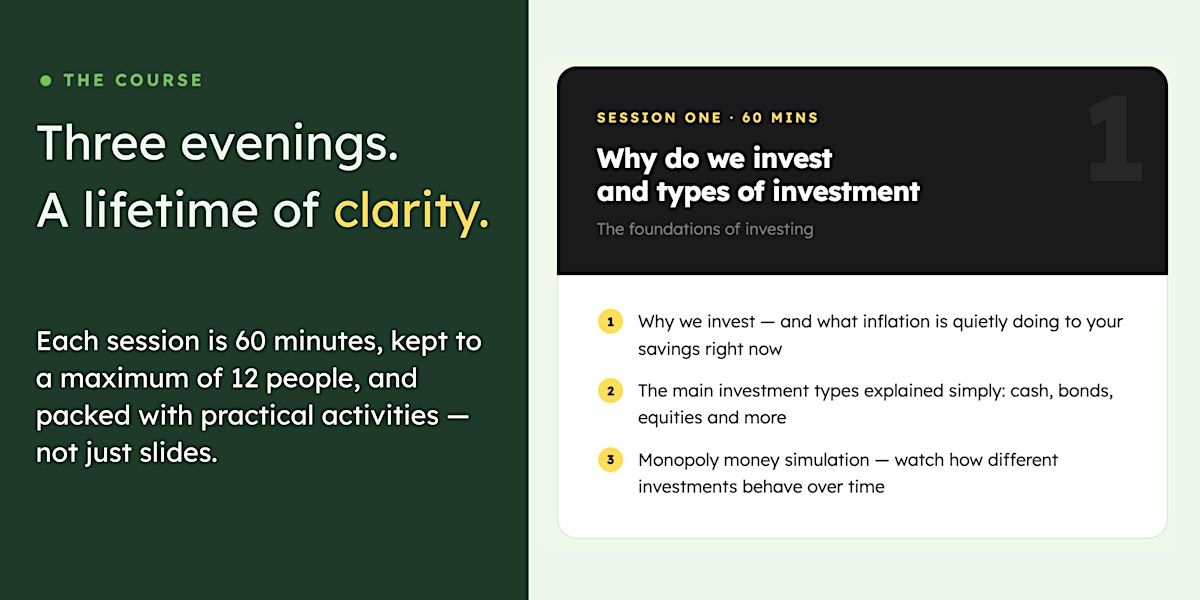 THE COURSE

Three evenings.
A lifetime of clarity.

Each session is 60 minutes, kept to a maximum of 12 people, and packed with practical activities — not just slides.

SESSION ONE · 60 MINS

1

Why do we invest and types of investment

The foundations of investing

1 Why we invest — and what inflation is quietly doing to your savings right now

2 The main investment types explained simply: cash, bonds, equities and more

3 Monopoly money simulation — watch how different investments behave over time